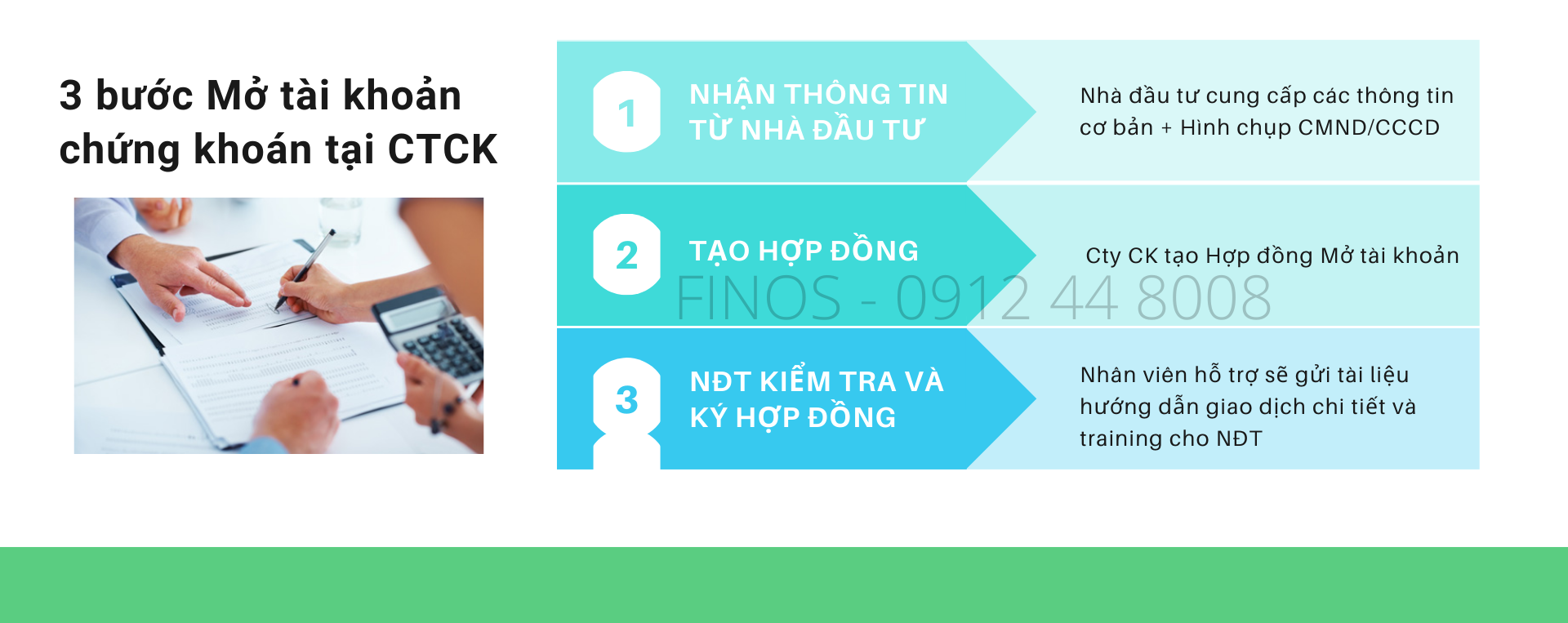 3 bước Mở tài khoản chứng khoán tại CTCK

1

NHẬN THÔNG TIN TỪ NHÀ ĐẦU TƯ

Nhà đầu tư cung cấp các thông tin cơ bản + Hình chụp CMND/CCCD

2

TẠO HỢP ĐỒNG

Cty CK tạo Hợp đồng Mở tài khoản

FINOS - 0912 44 8008

3

NĐT KIỂM TRA VÀ KÝ HỢP ĐỒNG

Nhân viên hỗ trợ sẽ gửi tài liệu hướng dẫn giao dịch chi tiết và training cho NĐT